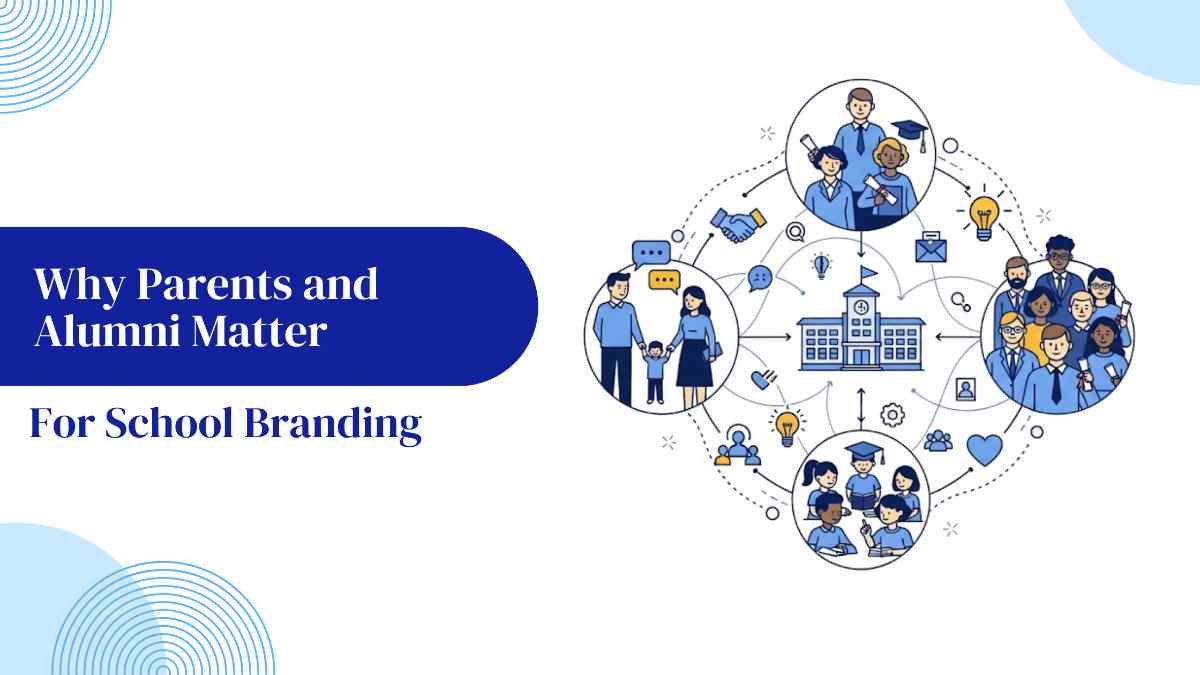 Why Parents and Alumni Matter

For School Branding